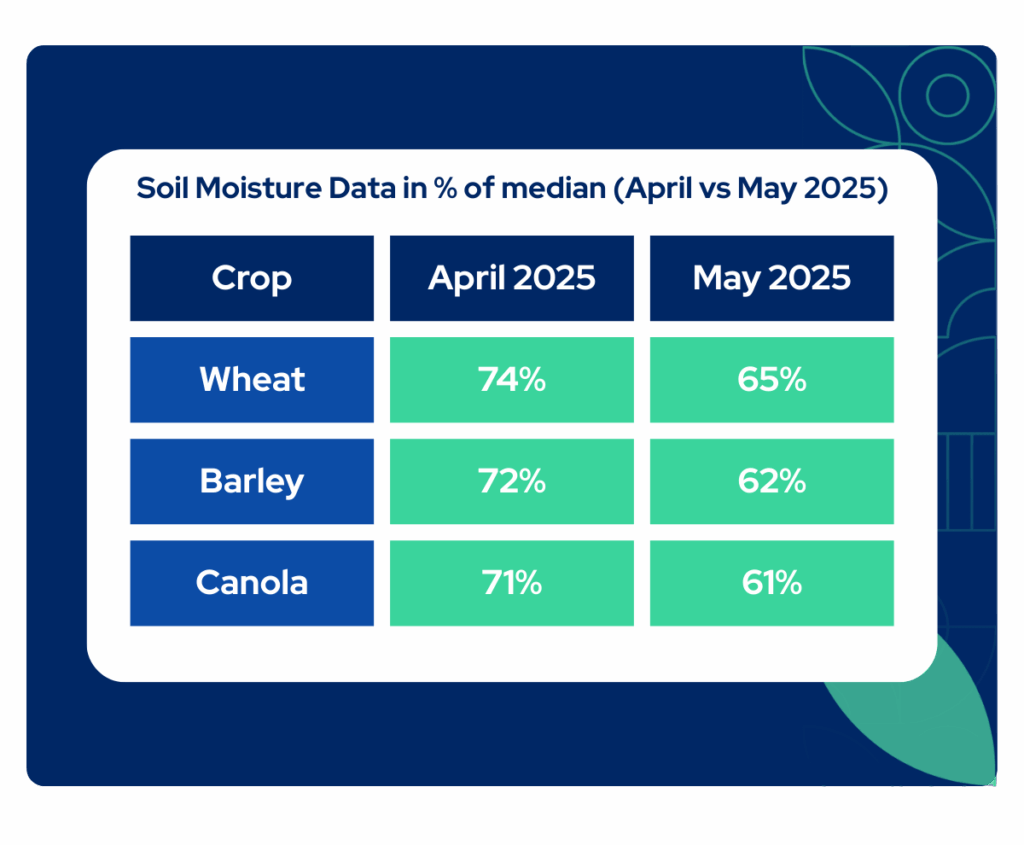 Soil Moisture Data in % of median (April vs May 2025)

| Crop | April 2025 | May 2025 |
|---|---|---|
| Wheat | 74% | 65% |
| Barley | 72% | 62% |
| Canola | 71% | 61% |